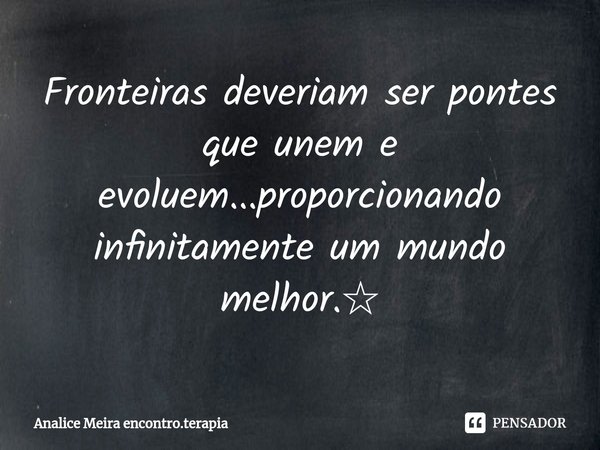 Fronteiras deveriam ser pontes que unem e evoluem...proporcionando infinitamente um mundo melhor.☆

Analice Meira encontro.terapia

PENSADOR